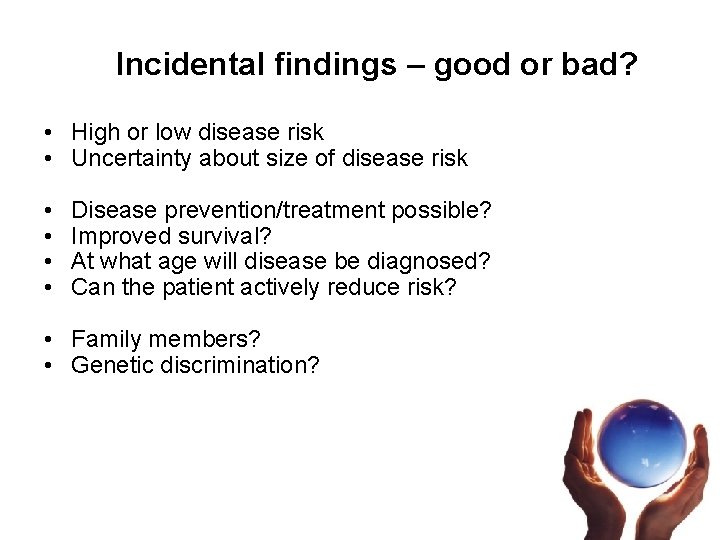 Incidental findings – good or bad?

• High or low disease risk
• Uncertainty about size of disease risk

• Disease prevention/treatment possible?
• Improved survival?
• At what age will disease be diagnosed?
• Can the patient actively reduce risk?

• Family members?
• Genetic discrimination?